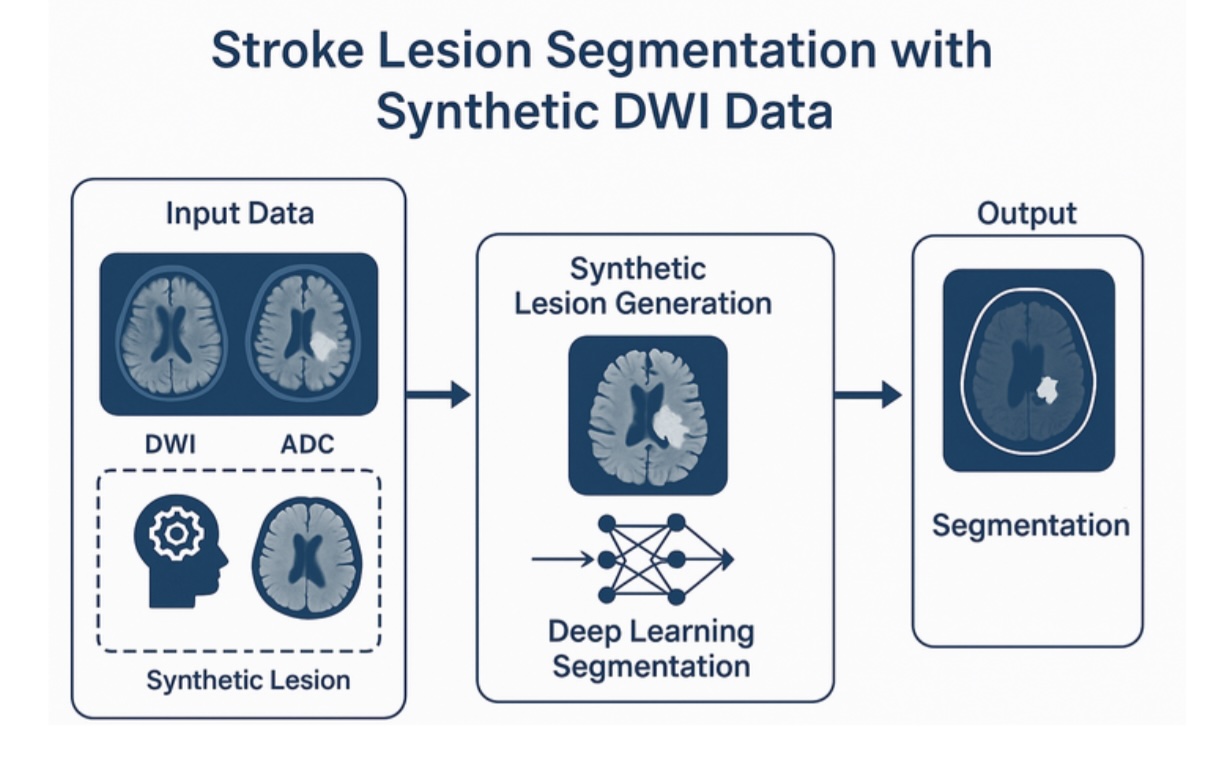 Stroke Lesion Segmentation with Synthetic DWI Data

Input Data

DWI

ADC

Synthetic Lesion

Synthetic Lesion Generation

Deep Learning Segmentation

Output

Segmentation